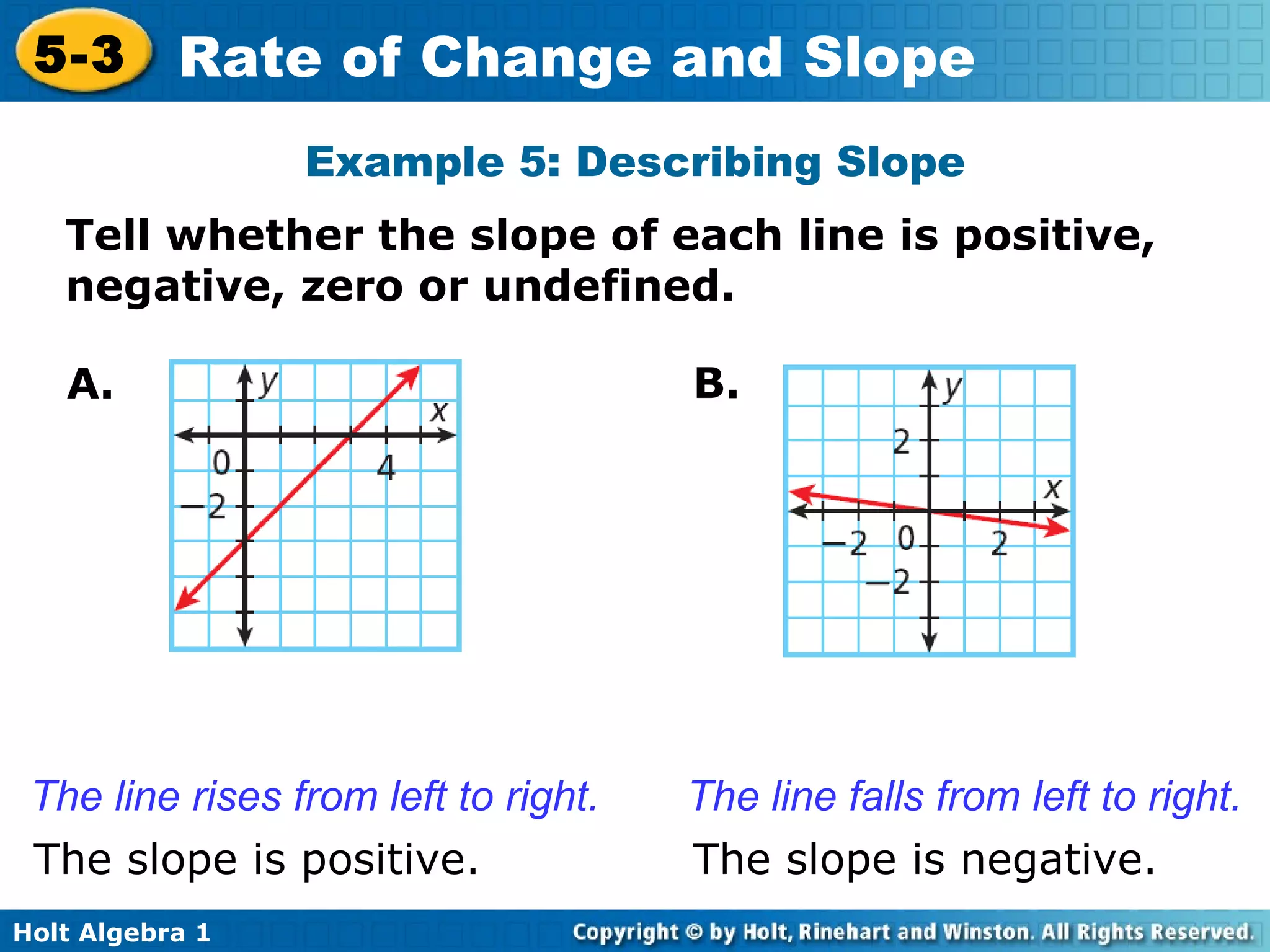 5-3 Rate of Change and Slope

Example 5: Describing Slope

Tell whether the slope of each line is positive, negative, zero or undefined.

A.

y
x
0
4
−2

B.

y
2
x
−2
0
2
−2

The line rises from left to right.

The slope is positive.

The line falls from left to right.

The slope is negative.

Holt Algebra 1

Copyright © by Holt, Rinehart and Winston. All Rights Reserved.